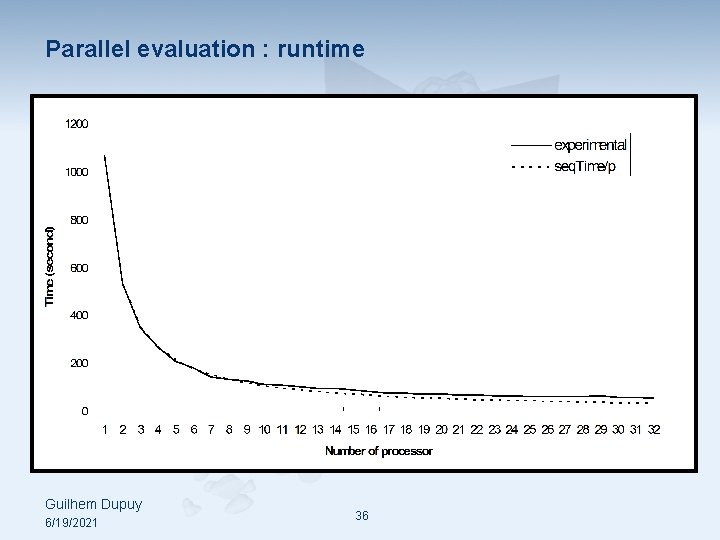 Parallel evaluation : runtime

1200
1000
800
600
400
200
0

Time (second)

experimental
seqTime/p

1 2 3 4 5 6 7 8 9 10 11 12 13 14 15 16 17 18 19 20 21 22 23 24 25 26 27 28 29 30 31 32

Number of processor

Guilhem Dupuy
6/19/2021

36